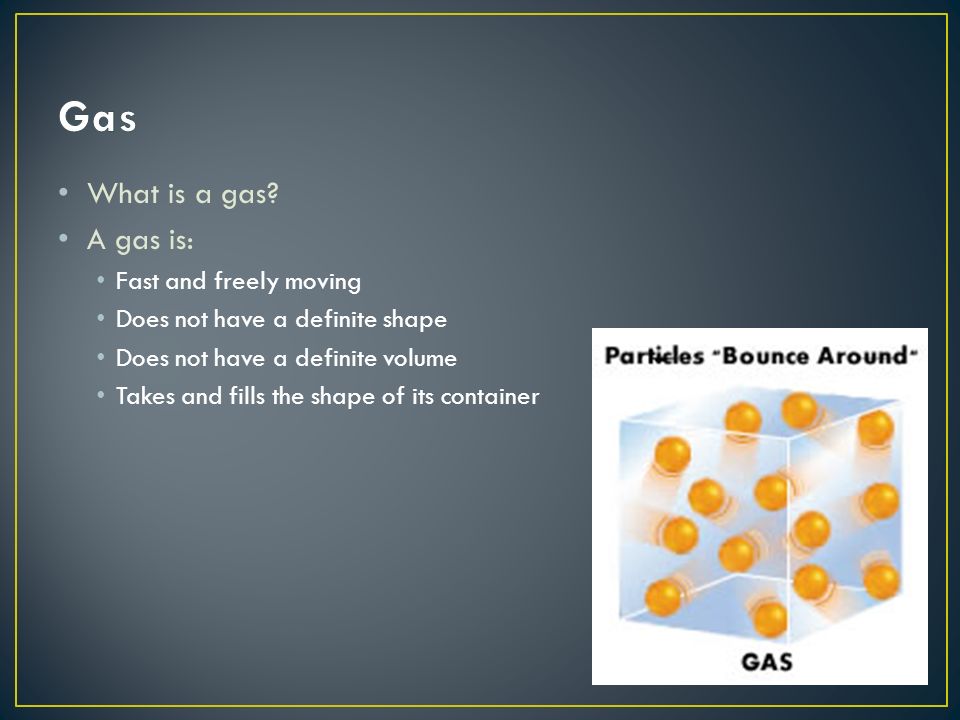 Gas

• What is a gas?
• A gas is:
  • Fast and freely moving
  • Does not have a definite shape
  • Does not have a definite volume
  • Takes and fills the shape of its container

Particles "Bounce Around"

GAS